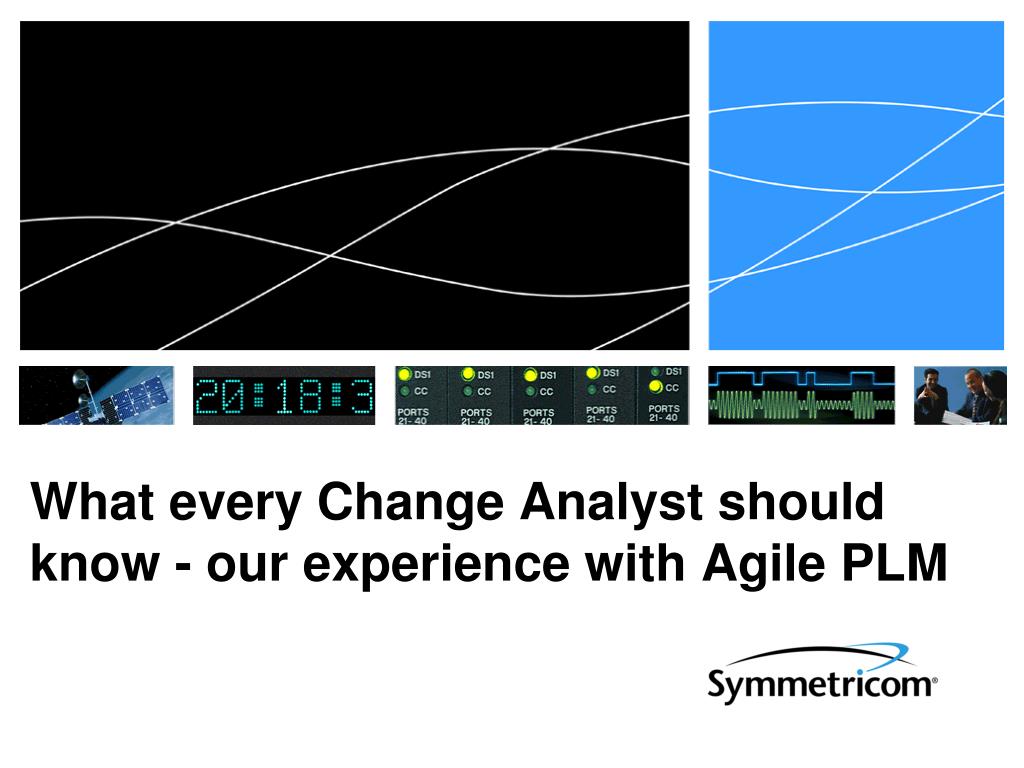 20:18:3

DS1
CC
PORTS 21-40

DS1
CC
PORTS 21-40

DS1
CC
PORTS 21-40

DS1
CC
PORTS 21-40

DS1
CC
PORTS 21-40

What every Change Analyst should know - our experience with Agile PLM

Symmetricom®